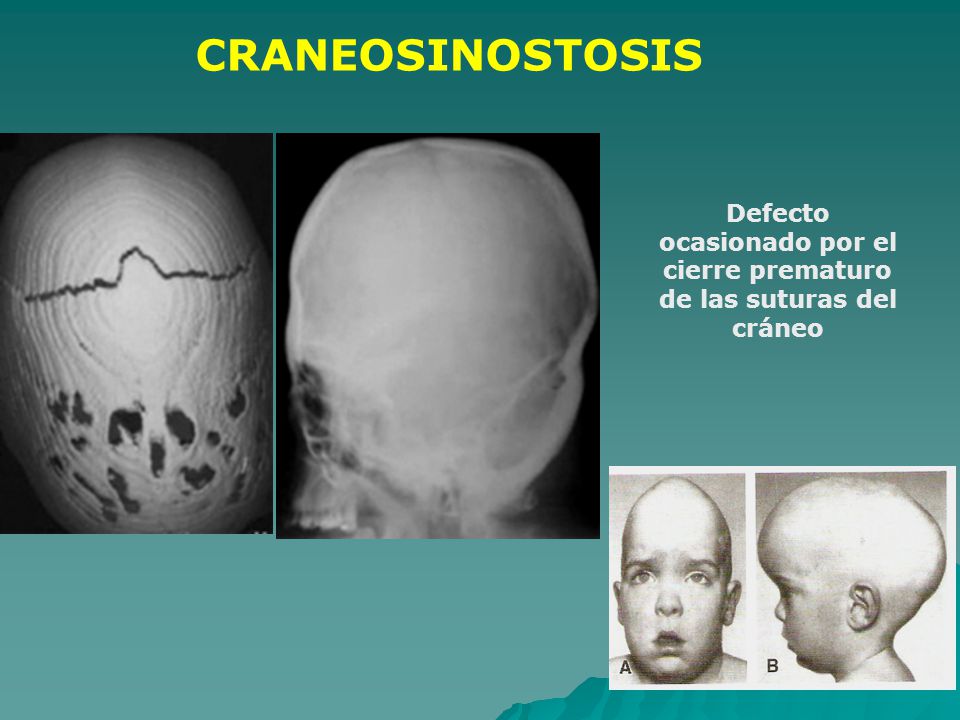 CRANEOSINOSTOSIS

Defecto ocasionado por el cierre prematuro de las suturas del cráneo

A

B